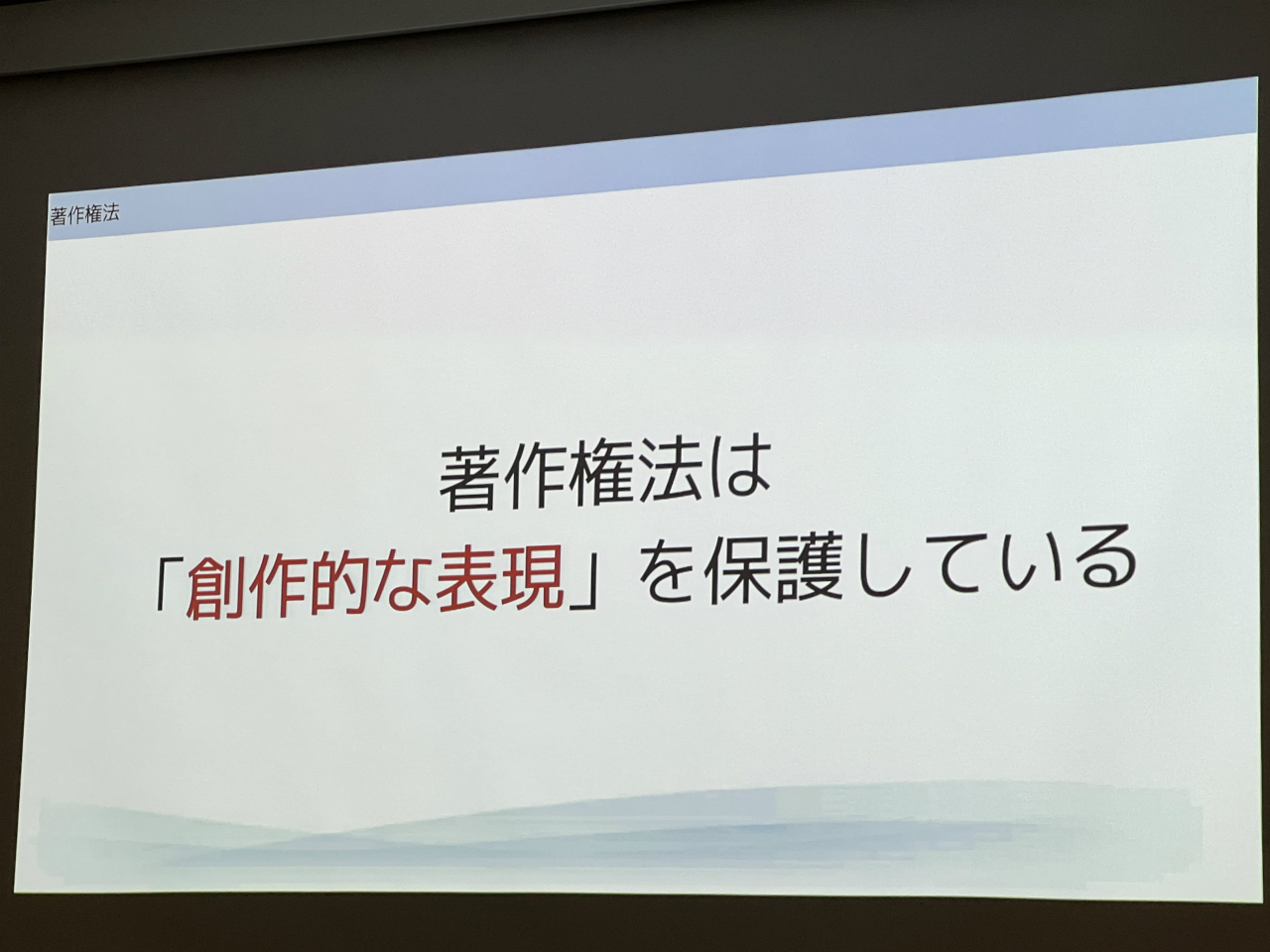 著作権法

著作権法は
「創作的な表現」を保護している